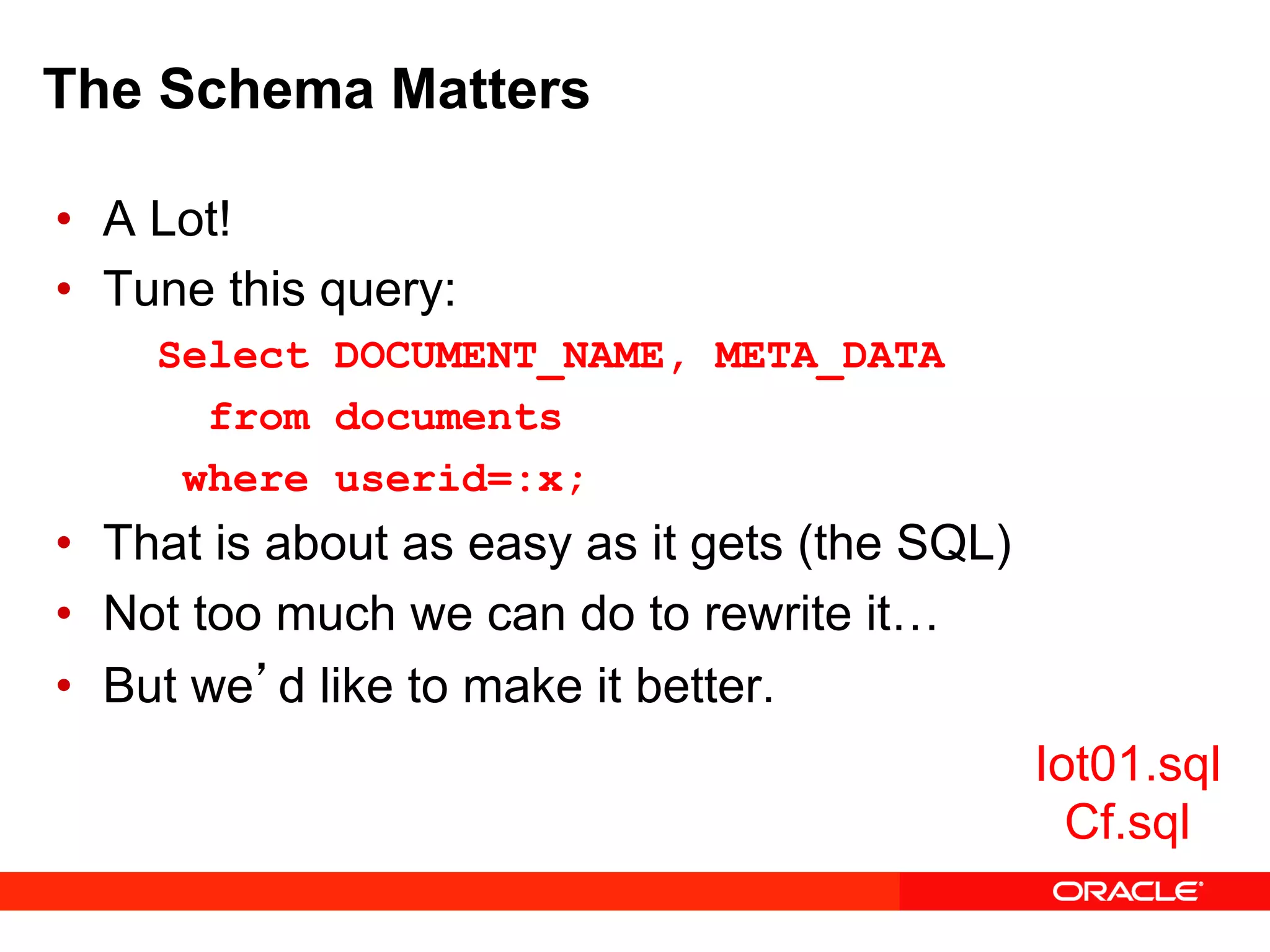 The Schema Matters

• A Lot!
• Tune this query:

Select DOCUMENT_NAME, META_DATA
from documents
where userid=:x;

• That is about as easy as it gets (the SQL)
• Not too much we can do to rewrite it…
• But we’d like to make it better.

Iot01.sql
Cf.sql

ORACLE